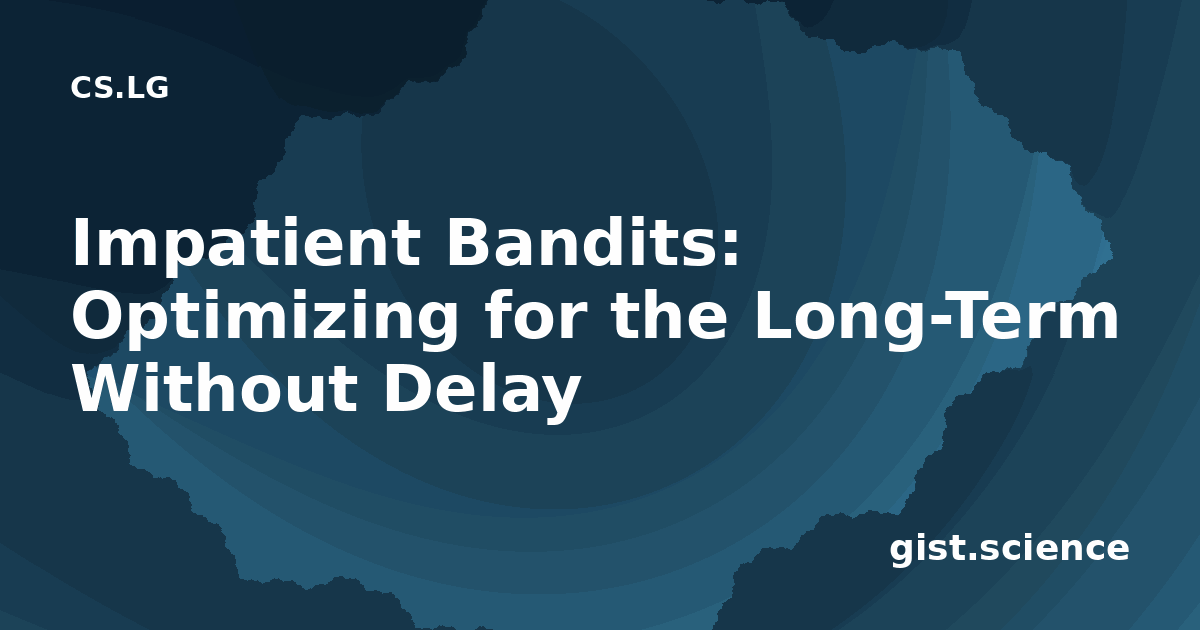 CS.LG

Impatient Bandits: Optimizing for the Long-Term Without Delay

gist.science